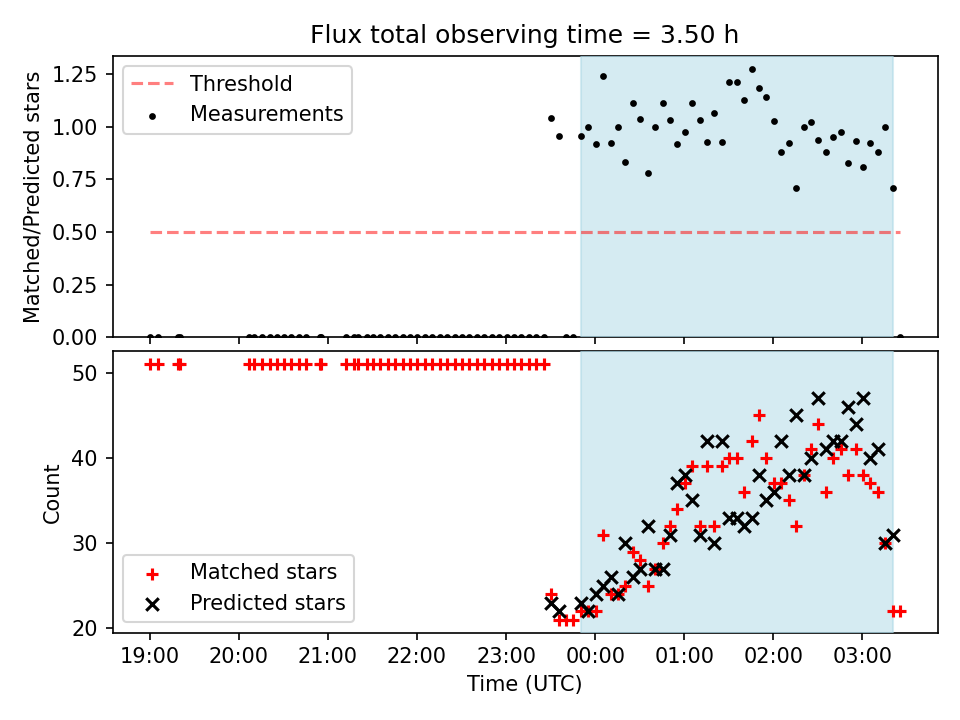 Flux total observing time = 3.50 h

Matched/Predicted stars

1.25
1.00
0.75
0.50
0.25
0.00

Threshold
Measurements

Count

50
40
30
20

Matched stars
Predicted stars

19:00
20:00
21:00
22:00
23:00
00:00
01:00
02:00
03:00

Time (UTC)